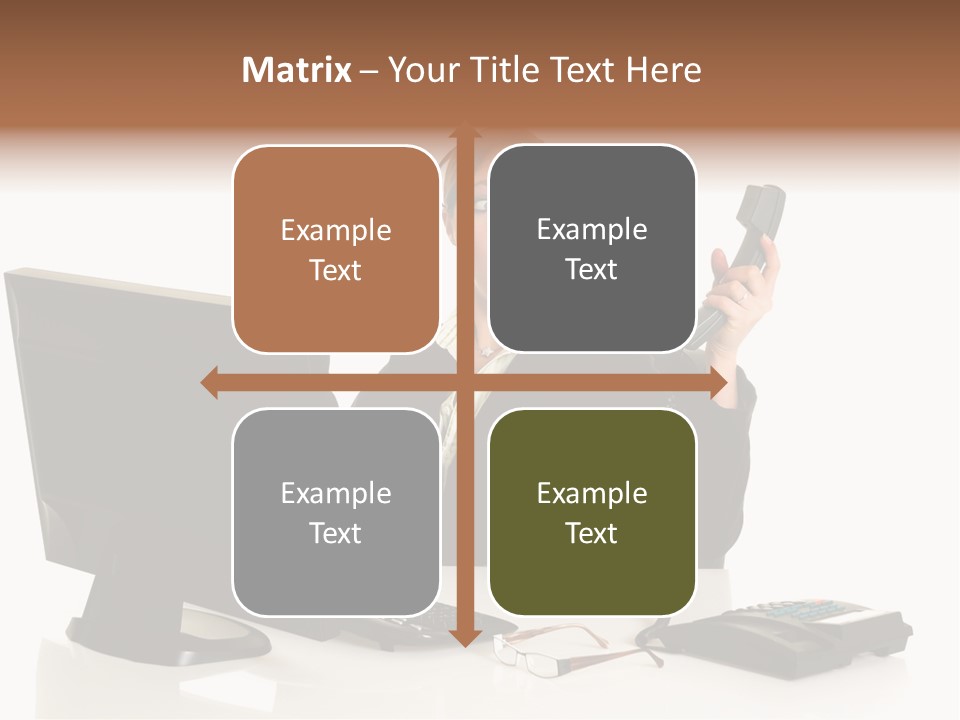 Matrix – Your Title Text Here

Example Text

Example Text

Example Text

Example Text